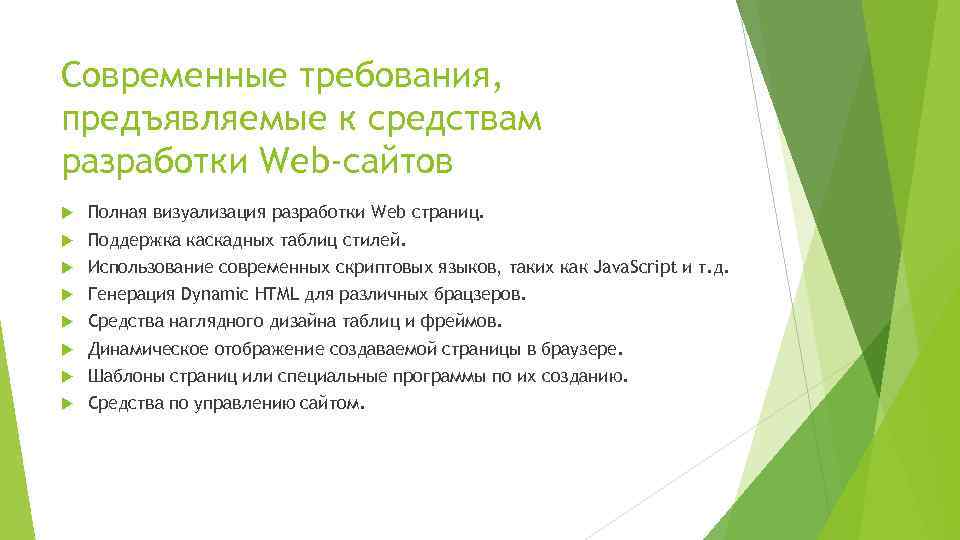 Современные требования, предъявляемые к средствам разработки Web-сайтов

Полная визуализация разработки Web страниц.
Поддержка каскадных таблиц стилей.
Использование современных скриптовых языков, таких как JavaScript и т.д.
Генерация Dynamic HTML для различных брацзеров.
Средства наглядного дизайна таблиц и фреймов.
Динамическое отображение создаваемой страницы в браузере.
Шаблоны страниц или специальные программы по их созданию.
Средства по управлению сайтом.